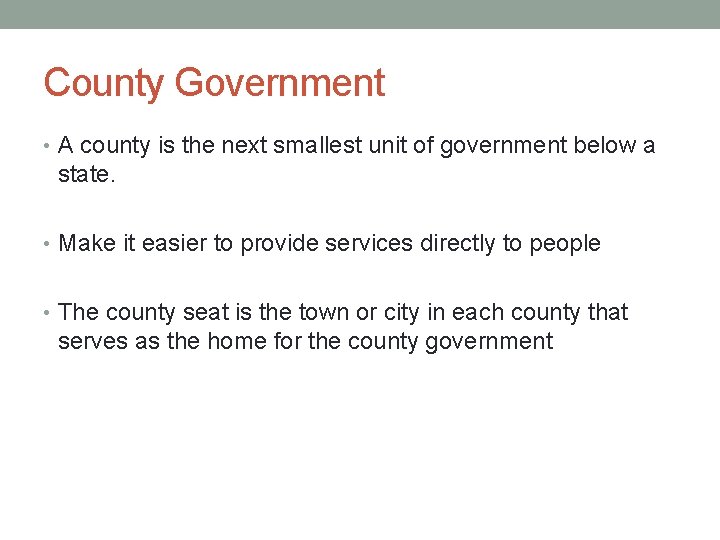 County Government

• A county is the next smallest unit of government below a state.

• Make it easier to provide services directly to people

• The county seat is the town or city in each county that serves as the home for the county government